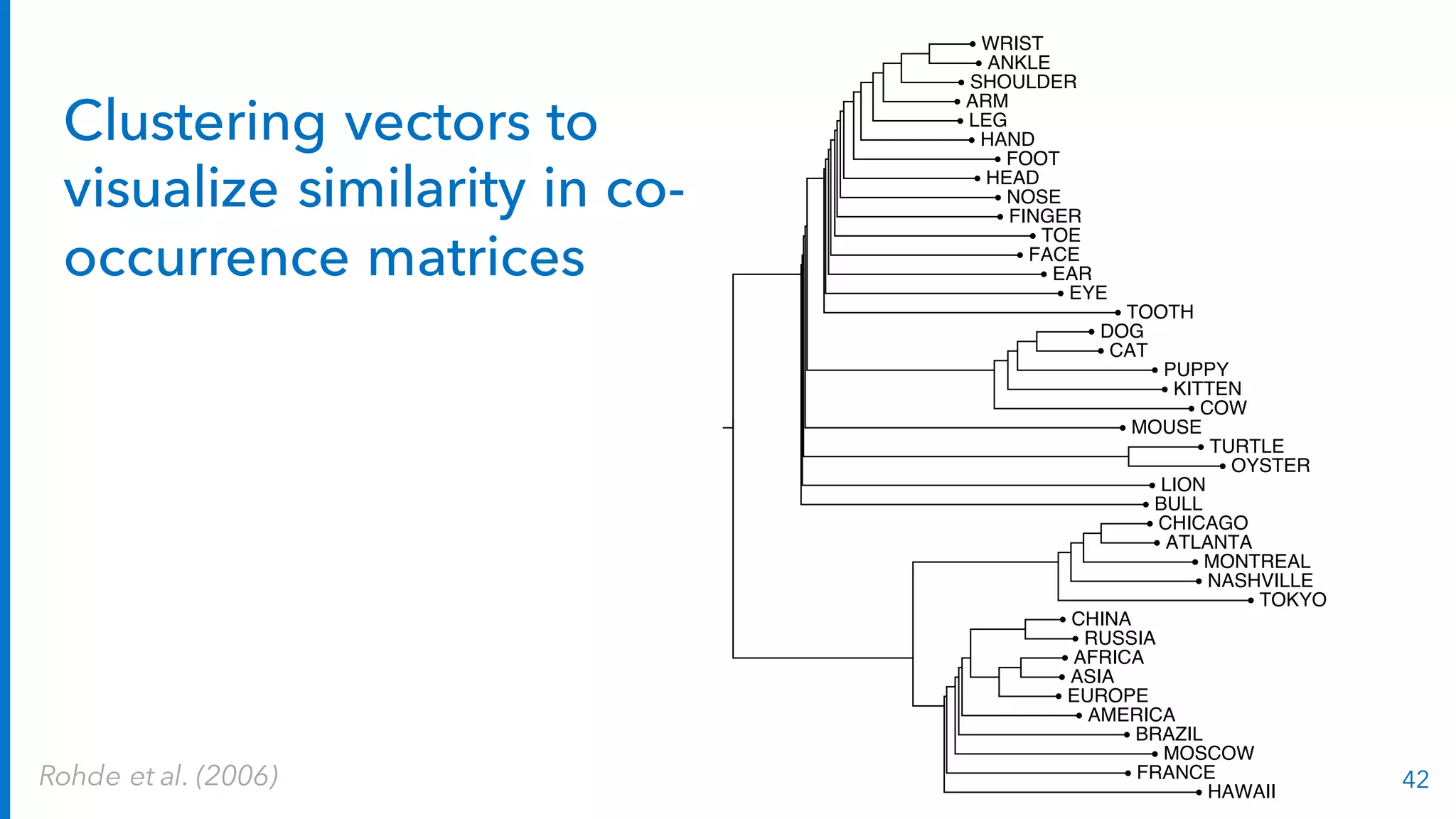 Clustering vectors to visualize similarity in co-occurrence matrices

WRIST
ANKLE
SHOULDER
ARM
LEG
HAND
FOOT
HEAD
NOSE
FINGER
TOE
FACE
EAR
EYE
TOOTH
DOG
CAT
PUPPY
KITTEN
COW
MOUSE
TURTLE
OYSTER
LION
BULL
CHICAGO
ATLANTA
MONTREAL
NASHVILLE
TOKYO
CHINA
RUSSIA
AFRICA
ASIA
EUROPE
AMERICA
BRAZIL
MOSCOW
FRANCE
HAWAII

Rohde et al. (2006)

42